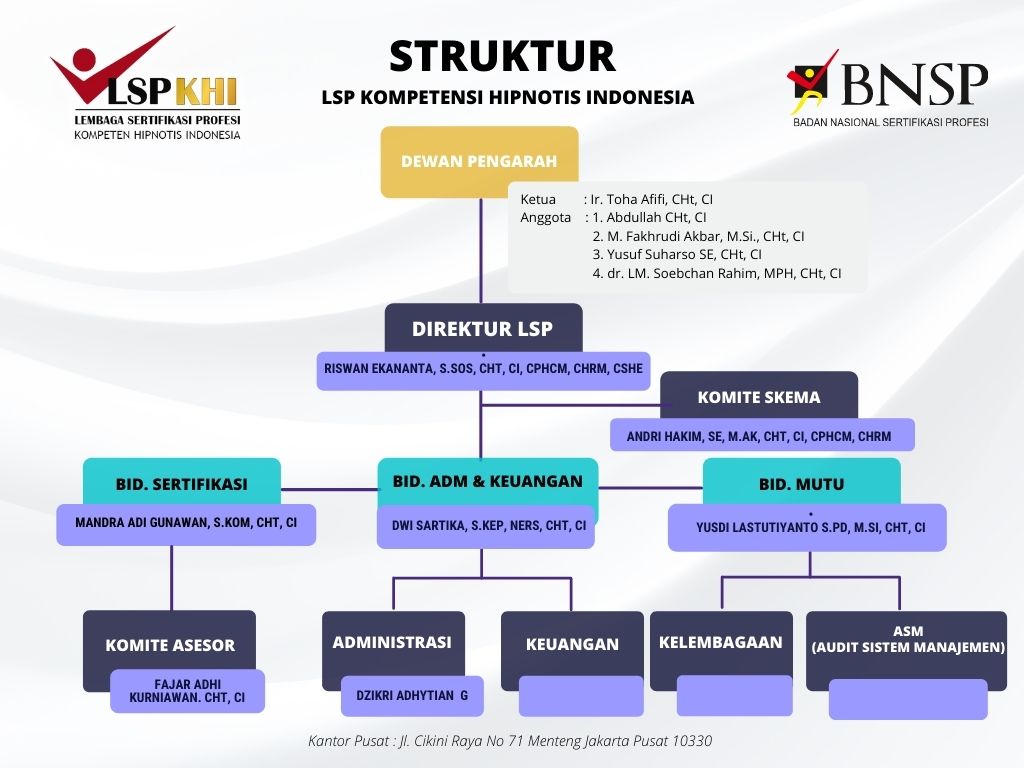 LSP KHI
LEMBAGA SERTIFIKASI PROFESI
KOMPETEN HIPNOTIS INDONESIA

STRUKTUR
LSP KOMPETENSI HIPNOTIS INDONESIA

BNSP
BADAN NASIONAL SERTIFIKASI PROFESI

DEWAN PENGARAH

Ketua : Ir. Toha Afifi, CHt, CI
Anggota : 1. Abdullah CHt, CI
2. M. Fakhrudi Akbar, M.Si., CHt, CI
3. Yusuf Suharso SE, CHt, CI
4. dr. LM. Soebchan Rahim, MPH, CHt, CI

DIREKTUR LSP
RISWAN EKANANTA, S.SOS, CHT, CI, CPHCM, CHRM, CSHE

KOMITE SKEMA
ANDRI HAKIM, SE, M.AK, CHT, CI, CPHCM, CHRM

BID. SERTIFIKASI
MANDRA ADI GUNAWAN, S.KOM, CHT, CI

BID. ADM & KEUANGAN
DWI SARTIKA, S.KEP, NERS, CHT, CI

BID. MUTU
YUSDI LASTUTIYANTO S.PD, M.SI, CHT, CI

KOMITE ASESOR
FAJAR ADHI KURNIAWAN. CHT, CI

ADMINISTRASI
DZIKRI ADHYTIAN G

KEUANGAN

KELEMBAGAAN

ASM
(AUDIT SISTEM MANAJEMEN)

Kantor Pusat : Jl. Cikini Raya No 71 Menteng Jakarta Pusat 10330